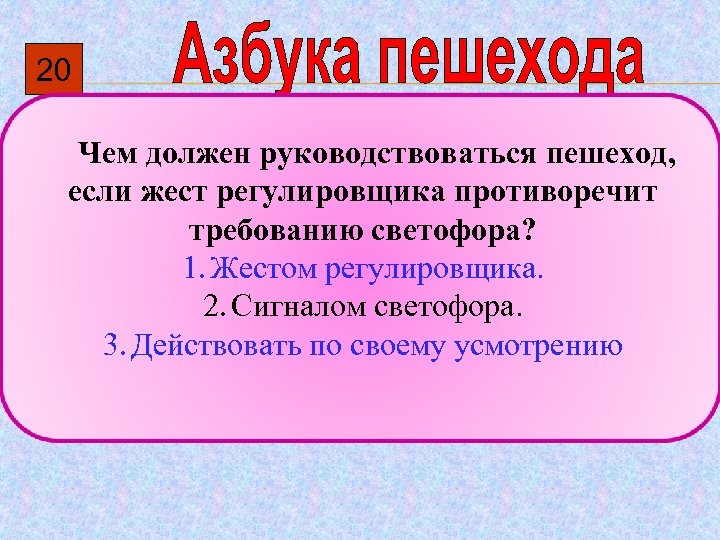 20

Азбука пешехода

Чем должен руководствоваться пешеход, если жест регулировщика противоречит требованию светофора?

1. Жестом регулировщика.
2. Сигналом светофора.
3. Действовать по своему усмотрению